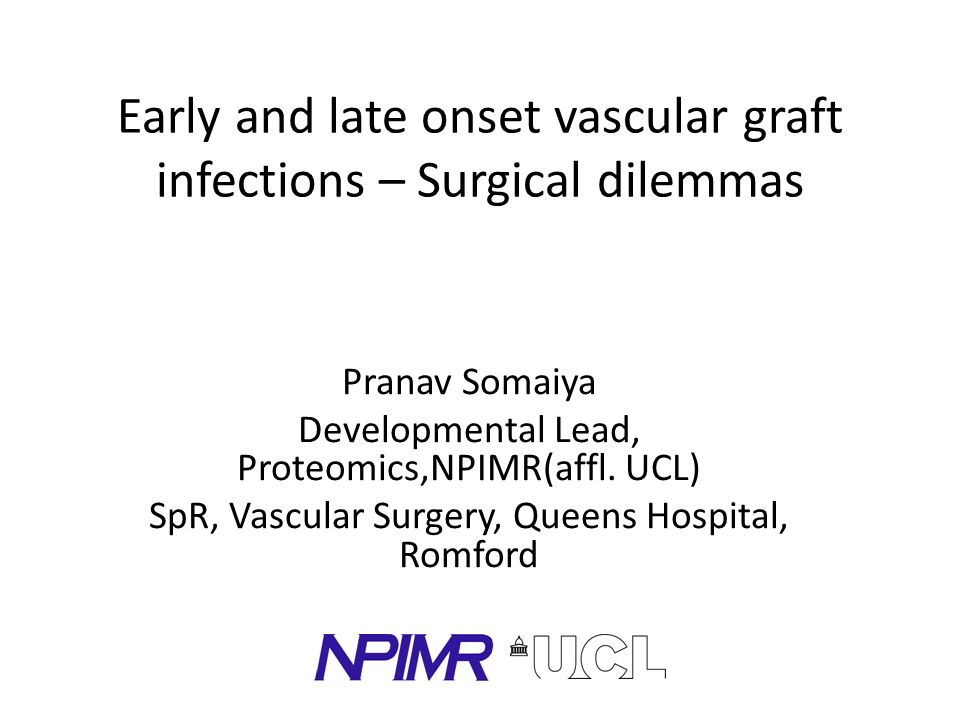 Early and late onset vascular graft infections – Surgical dilemmas

Pranav Somaiya
Developmental Lead, Proteomics,NPIMR(affl. UCL)
SpR, Vascular Surgery, Queens Hospital, Romford

NPIMR UCL